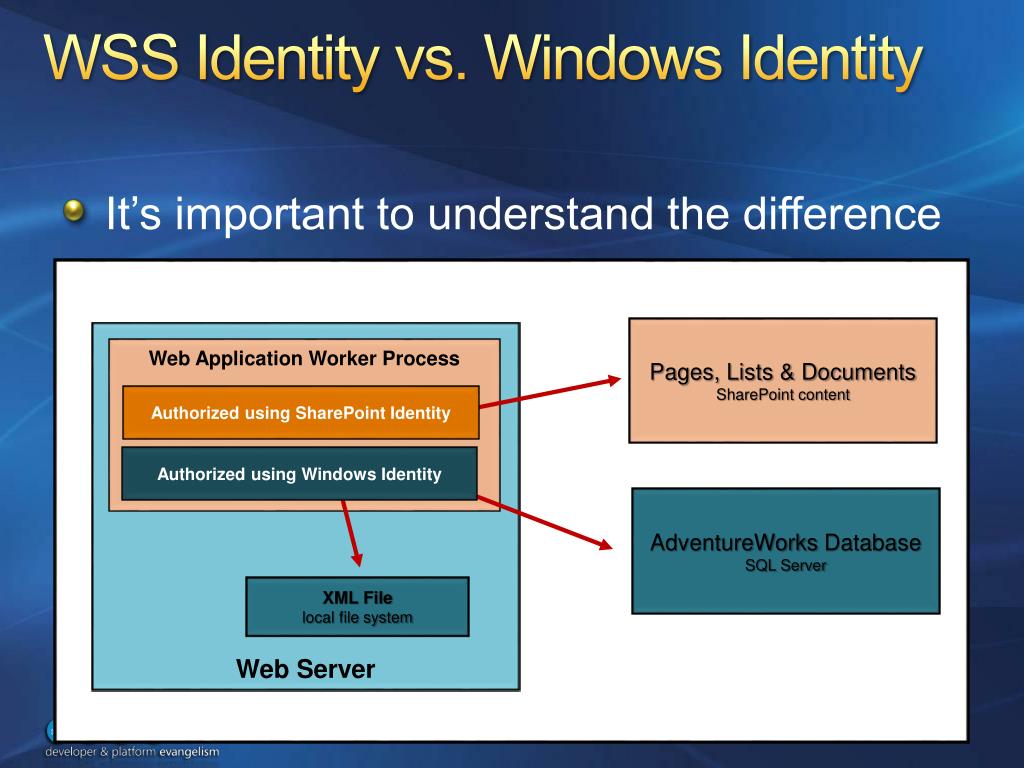 WSS Identity vs. Windows Identity

It’s important to understand the difference

Web Application Worker Process

Authorized using SharePoint Identity

Authorized using Windows Identity

XML File
local file system

Web Server

Pages, Lists & Documents
SharePoint content

AdventureWorks Database
SQL Server

developer & platform evangelism